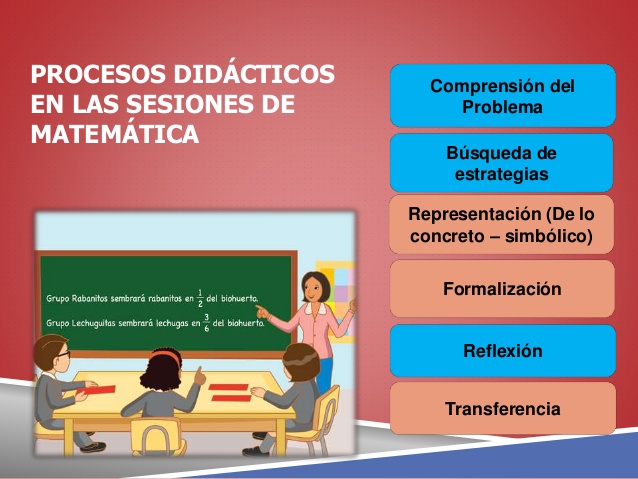 PROCESOS DIDÁCTICOS EN LAS SESIONES DE MATEMÁTICA

Grupo Rabanitos sembrará rabanitos en $\frac{1}{2}$ del biohuerto.

Grupo Lechuguitas sembrará lechugas en $\frac{3}{6}$ del biohuerto.

Comprensión del Problema

Búsqueda de estrategias

Representación (De lo concreto – simbólico)

Formalización

Reflexión

Transferencia